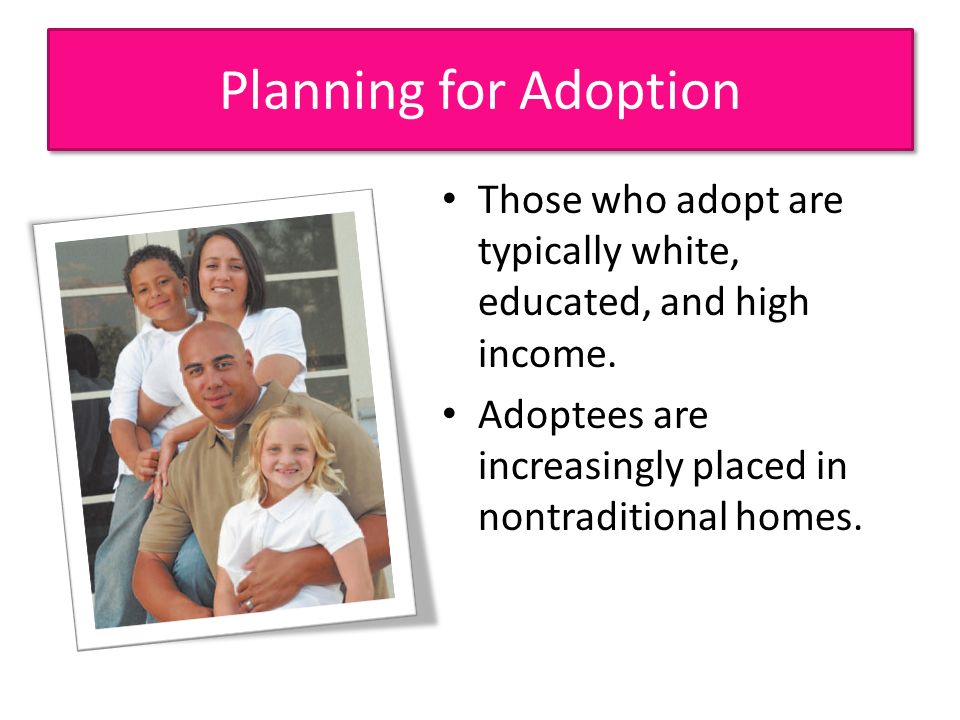 Planning for Adoption

• Those who adopt are typically white, educated, and high income.

• Adoptees are increasingly placed in nontraditional homes.